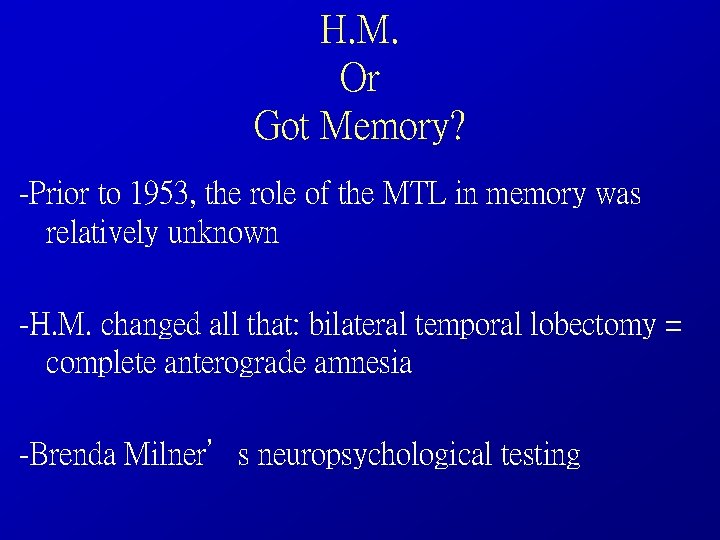 H.M.
Or
Got Memory?

-Prior to 1953, the role of the MTL in memory was relatively unknown

-H.M. changed all that: bilateral temporal lobectomy = complete anterograde amnesia

-Brenda Milner’ s neuropsychological testing